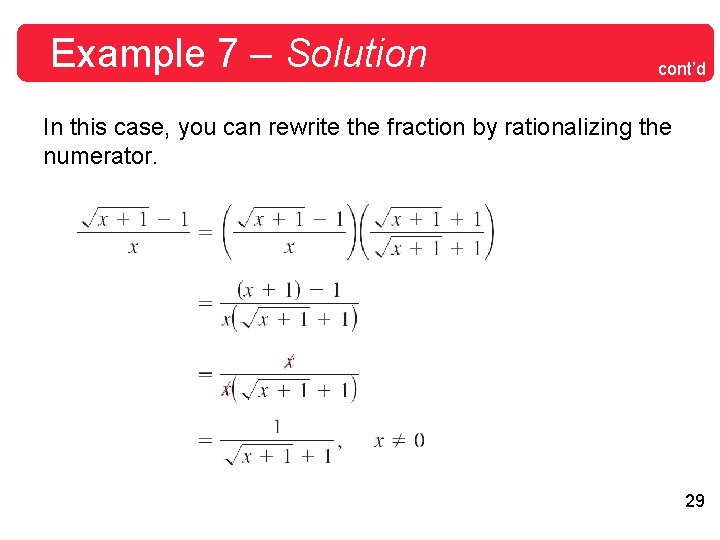 Example 7 – Solution

cont'd

In this case, you can rewrite the fraction by rationalizing the numerator.

$\frac{\sqrt{x+1}-1}{x} = \left(\frac{\sqrt{x+1}-1}{x}\right)\left(\frac{\sqrt{x+1}+1}{\sqrt{x+1}+1}\right)$

$= \frac{(x+1)-1}{x(\sqrt{x+1}+1)}$

$= \frac{\cancel{x}}{\cancel{x}(\sqrt{x+1}+1)}$

$= \frac{1}{\sqrt{x+1}+1}, \quad x \neq 0$

29